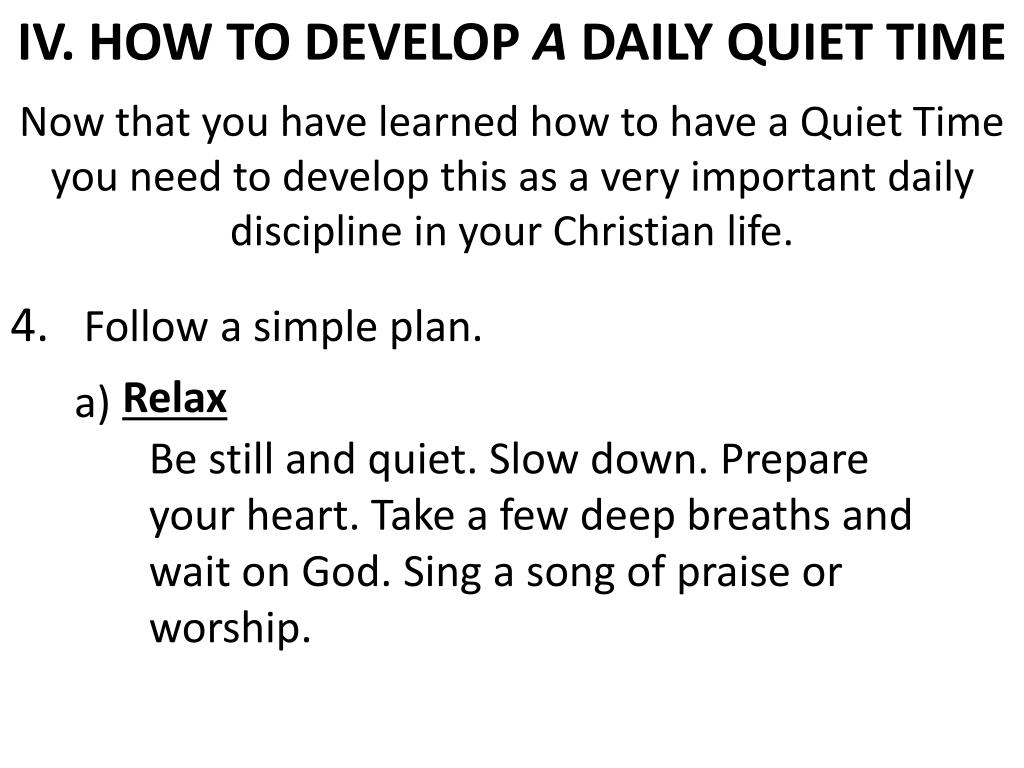 IV. HOW TO DEVELOP A DAILY QUIET TIME

Now that you have learned how to have a Quiet Time you need to develop this as a very important daily discipline in your Christian life.

4. Follow a simple plan.

a) Relax

Be still and quiet. Slow down. Prepare your heart. Take a few deep breaths and wait on God. Sing a song of praise or worship.